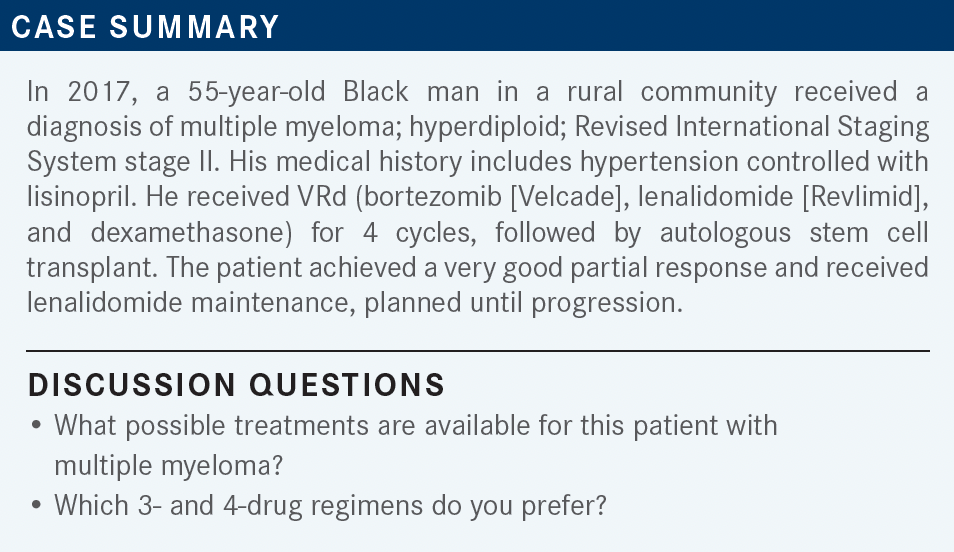 CASE SUMMARY

In 2017, a 55-year-old Black man in a rural community received a diagnosis of multiple myeloma; hyperdiploid; Revised International Staging System stage II. His medical history includes hypertension controlled with lisinopril. He received VRd (bortezomib [Velcade], lenalidomide [Revlimid], and dexamethasone) for 4 cycles, followed by autologous stem cell transplant. The patient achieved a very good partial response and received lenalidomide maintenance, planned until progression.

DISCUSSION QUESTIONS

• What possible treatments are available for this patient with multiple myeloma?
• Which 3- and 4-drug regimens do you prefer?